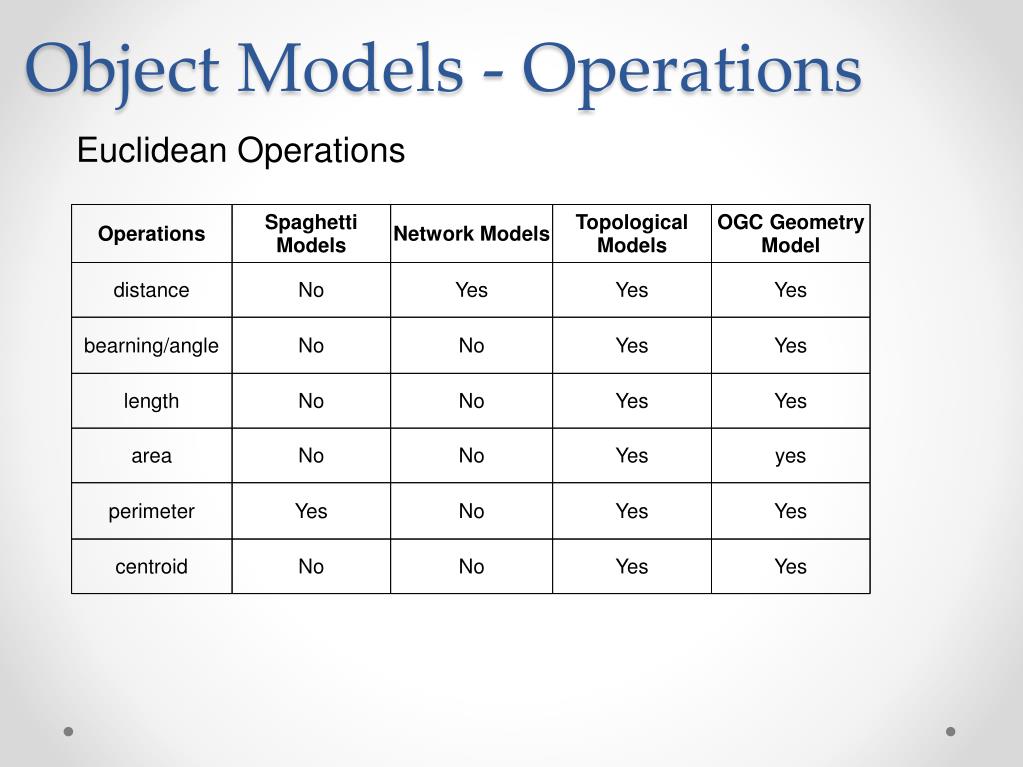 Object Models - Operations

Euclidean Operations

| Operations | Spaghetti Models | Network Models | Topological Models | OGC Geometry Model |
|---|---|---|---|---|
| distance | No | Yes | Yes | Yes |
| bearning/angle | No | No | Yes | Yes |
| length | No | No | Yes | Yes |
| area | No | No | Yes | yes |
| perimeter | Yes | No | Yes | Yes |
| centroid | No | No | Yes | Yes |